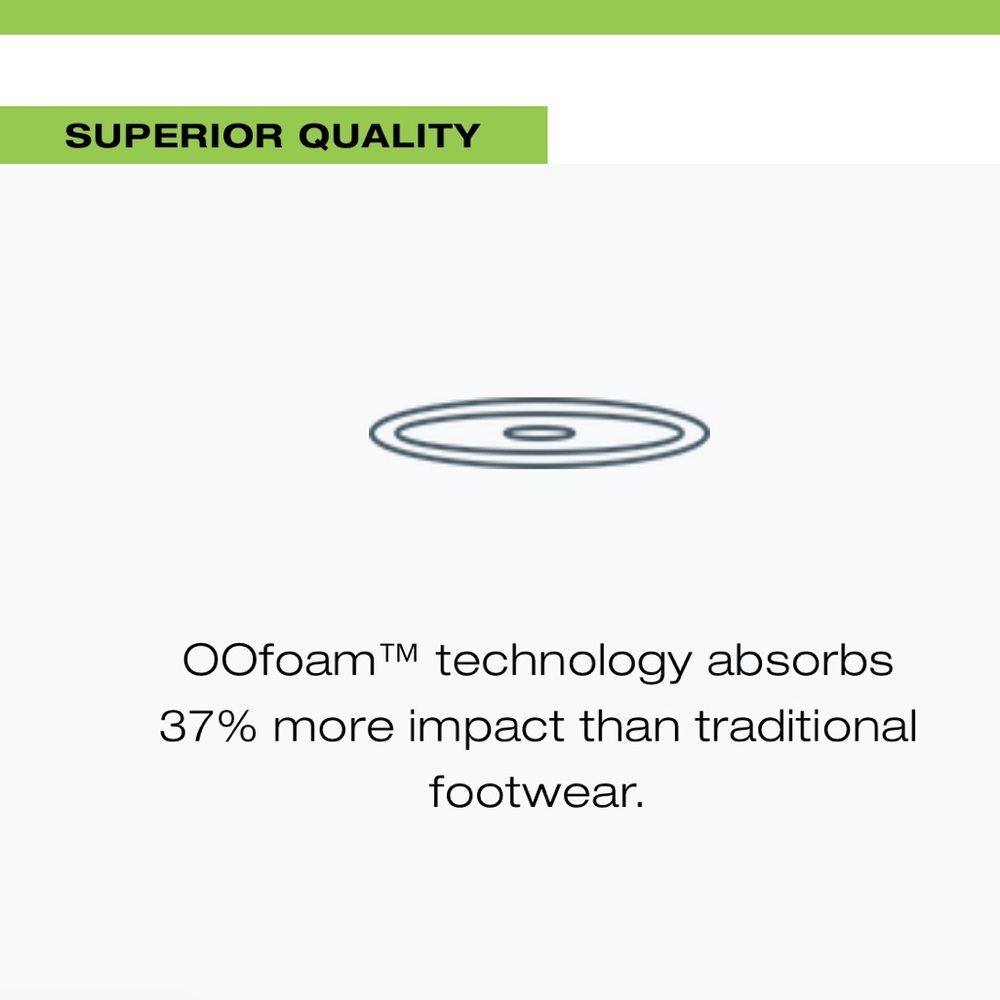 SUPERIOR QUALITY

OOfoam™ technology absorbs 37% more impact than traditional footwear.